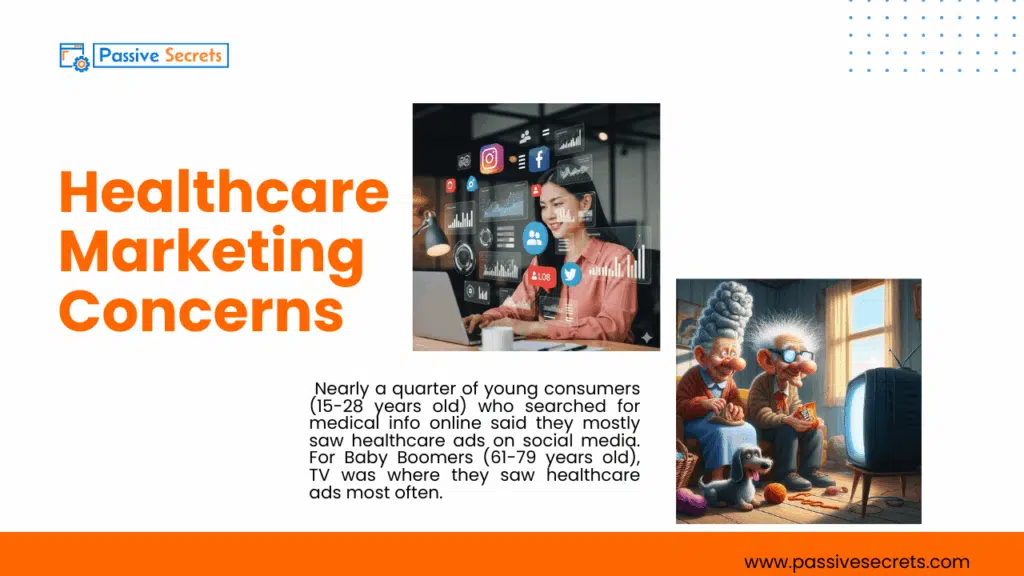 Passive Secrets

Healthcare Marketing Concerns

Nearly a quarter of young consumers (15-28 years old) who searched for medical info online said they mostly saw healthcare ads on social media. For Baby Boomers (61-79 years old), TV was where they saw healthcare ads most often.

www.passivesecrets.com